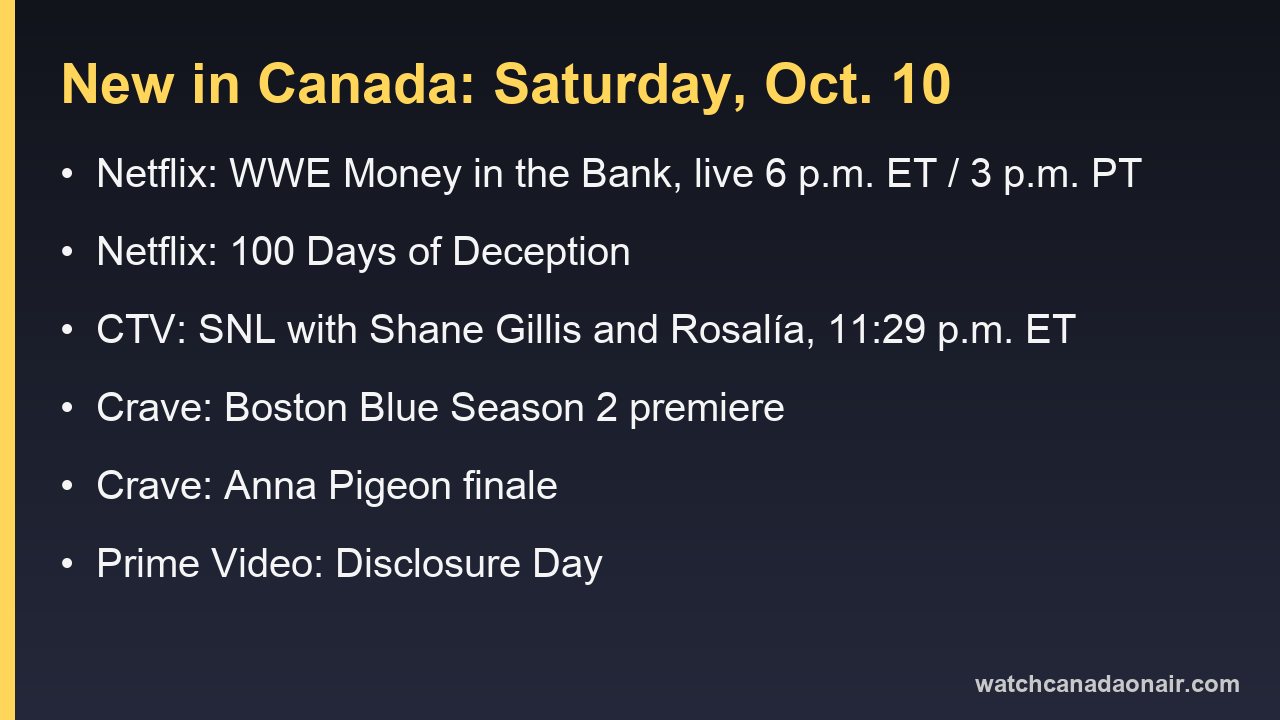 New in Canada: Saturday, Oct. 10

• Netflix: WWE Money in the Bank, live 6 p.m. ET / 3 p.m. PT

• Netflix: 100 Days of Deception

• CTV: SNL with Shane Gillis and Rosalía, 11:29 p.m. ET

• Crave: Boston Blue Season 2 premiere

• Crave: Anna Pigeon finale

• Prime Video: Disclosure Day

watchcanadaonair.com